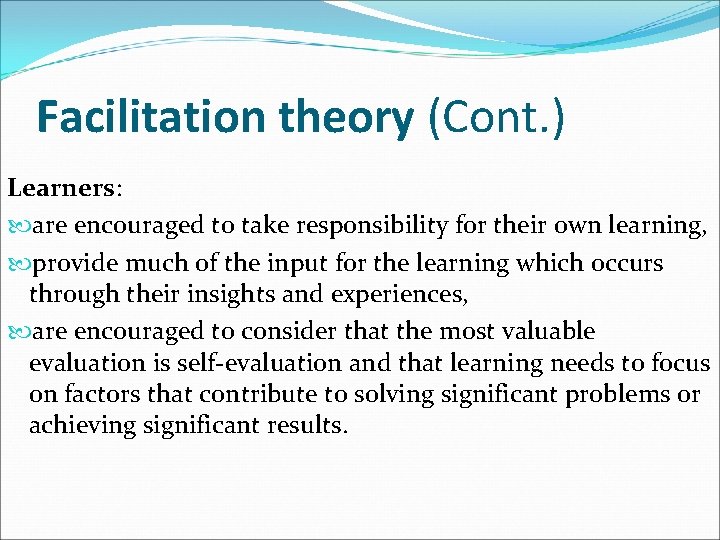 Facilitation theory (Cont.)

Learners:

are encouraged to take responsibility for their own learning,

provide much of the input for the learning which occurs through their insights and experiences,

are encouraged to consider that the most valuable evaluation is self-evaluation and that learning needs to focus on factors that contribute to solving significant problems or achieving significant results.